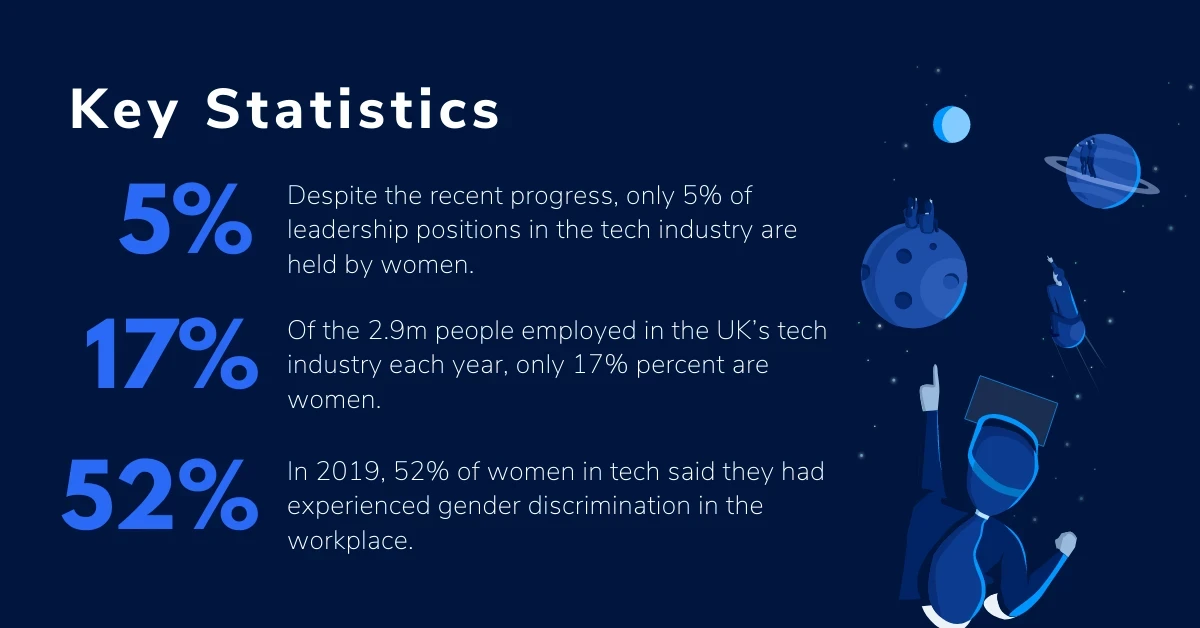 Key Statistics

5%

Despite the recent progress, only 5% of leadership positions in the tech industry are held by women.

17%

Of the 2.9m people employed in the UK's tech industry each year, only 17% percent are women.

52%

In 2019, 52% of women in tech said they had experienced gender discrimination in the workplace.